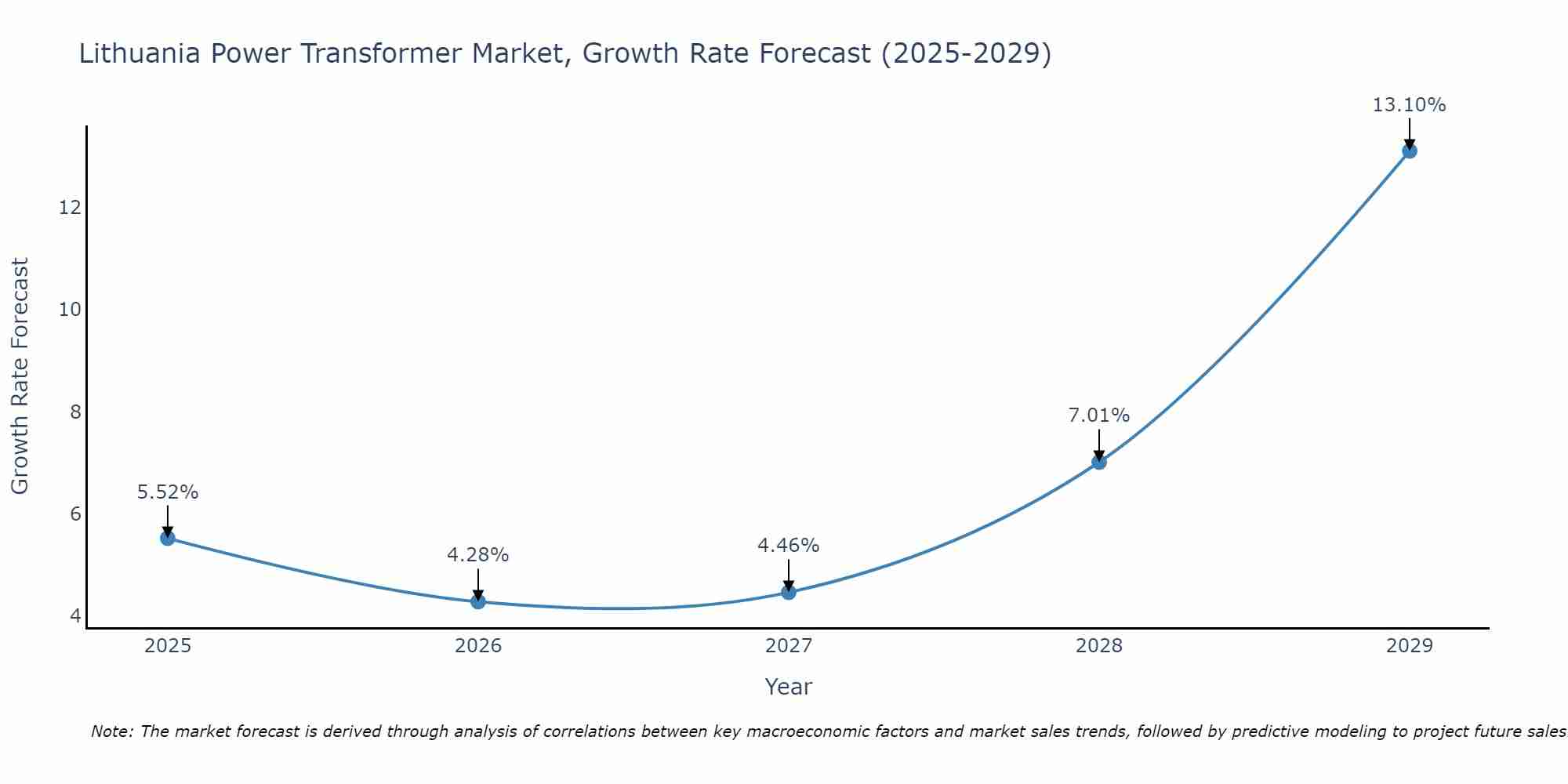 Lithuania Power Transformer Market, Growth Rate Forecast (2025-2029)

Growth Rate Forecast

12
10
8
6
4

5.52%
4.28%
4.46%
7.01%
13.10%

2025
2026
2027
2028
2029

Year

Note: The market forecast is derived through analysis of correlations between key macroeconomic factors and market sales trends, followed by predictive modeling to project future sales